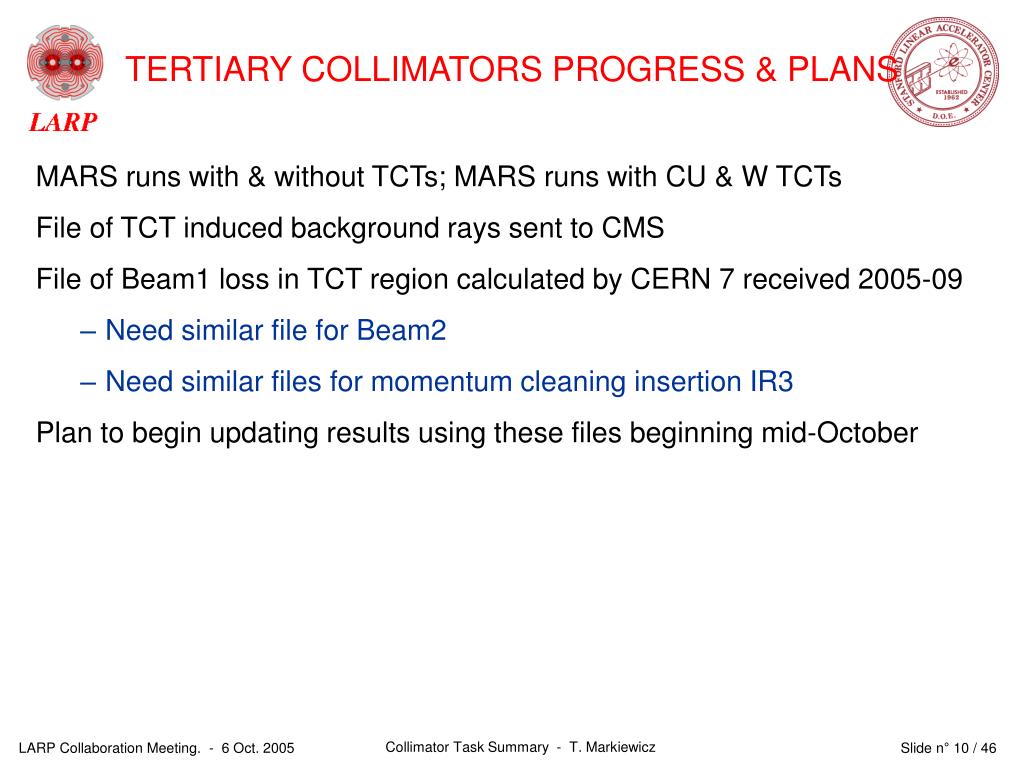 LARP

TERTIARY COLLIMATORS PROGRESS & PLANS

STANFORD LINEAR ACCELERATOR CENTER
ESTABLISHED 1962
D.O.E.

MARS runs with & without TCTs; MARS runs with CU & W TCTs

File of TCT induced background rays sent to CMS

File of Beam1 loss in TCT region calculated by CERN 7 received 2005-09

– Need similar file for Beam2

– Need similar files for momentum cleaning insertion IR3

Plan to begin updating results using these files beginning mid-October

LARP Collaboration Meeting. - 6 Oct. 2005

Collimator Task Summary - T. Markiewicz

Slide n° 10 / 46